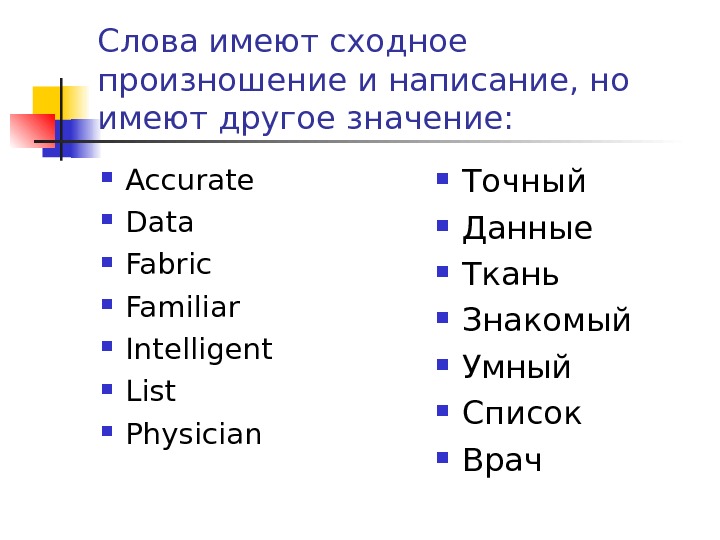 Слова имеют сходное произношение и написание, но имеют другое значение:

- Accurate
- Data
- Fabric
- Familiar
- Intelligent
- List
- Physician

- Точный
- Данные
- Ткань
- Знакомый
- Умный
- Список
- Врач